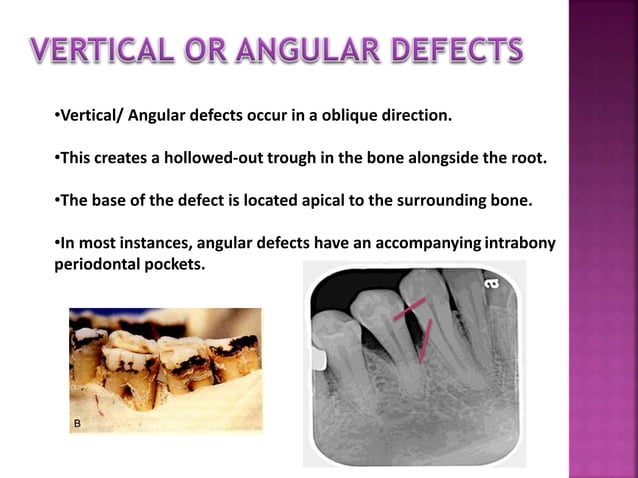 VERTICAL OR ANGULAR DEFECTS

•Vertical/ Angular defects occur in a oblique direction.

•This creates a hollowed-out trough in the bone alongside the root.

•The base of the defect is located apical to the surrounding bone.

•In most instances, angular defects have an accompanying intrabony periodontal pockets.

B

a